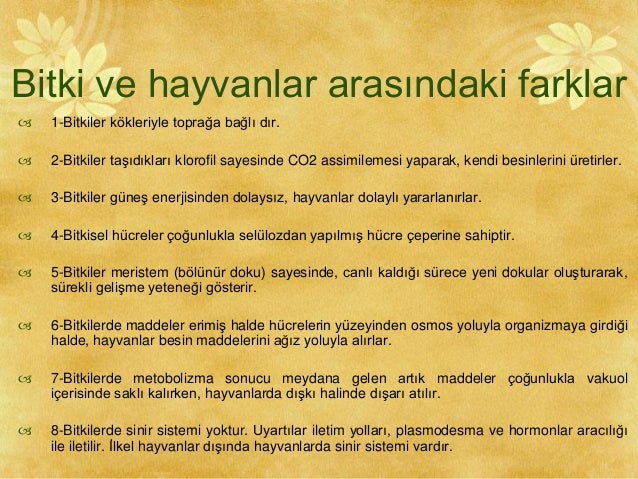 Bitki ve hayvanlar arasındaki farklar

1-Bitkiler kökleriyle toprağa bağlı dır.

2-Bitkiler taşıdıkları klorofil sayesinde CO2 assimilemesi yaparak, kendi besinlerini üretirler.

3-Bitkiler güneş enerjisinden dolaysız, hayvanlar dolaylı yararlanırlar.

4-Bitkisel hücreler çoğunlukla selülozdan yapılmış hücre çeperine sahiptir.

5-Bitkiler meristem (bölünür doku) sayesinde, canlı kaldığı sürece yeni dokular oluşturarak, sürekli gelişme yeteneği gösterir.

6-Bitkilerde maddeler erimiş halde hücrelerin yüzeyinden osmos yoluyla organizmaya girdiği halde, hayvanlar besin maddelerini ağız yoluyla alırlar.

7-Bitkilerde metobolizma sonucu meydana gelen artık maddeler çoğunlukla vakuol içerisinde saklı kalırken, hayvanlarda dışkı halinde dışarı atılır.

8-Bitkilerde sinir sistemi yoktur. Uyartılar iletim yolları, plasmodesma ve hormonlar aracılığı ile iletilir. İlkel hayvanlar dışında hayvanlarda sinir sistemi vardır.